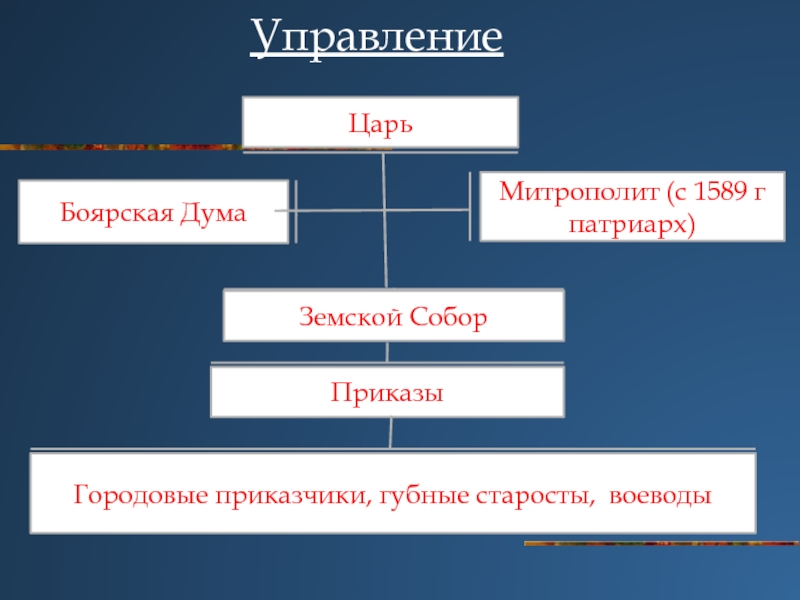 Управление

Царь

Боярская Дума

Митрополит (с 1589 г патриарх)

Земской Собор

Приказы

Городовые приказчики, губные старосты, воеводы